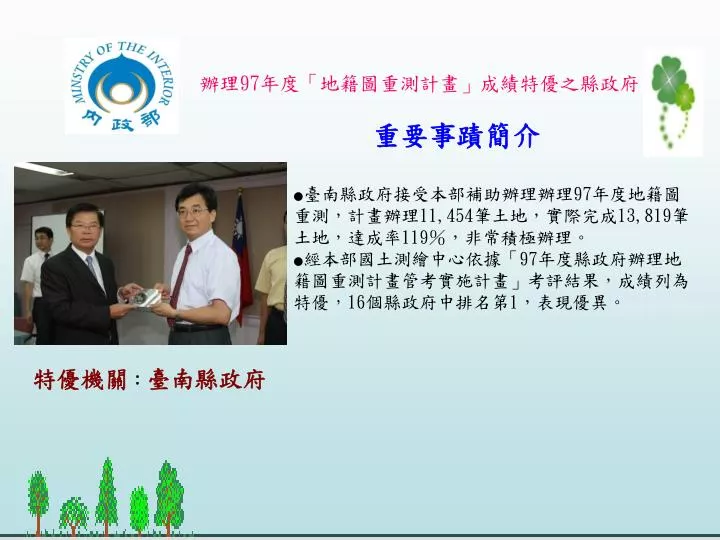 MINISTRY OF THE INTERIOR
內政部

辦理97年度「地籍圖重測計畫」成績特優之縣政府

重要事蹟簡介

●臺南縣政府接受本部補助辦理辦理97年度地籍圖重測，計畫辦理11,454筆土地，實際完成13,819筆土地，達成率119%，非常積極辦理。

●經本部國土測繪中心依據「97年度縣政府辦理地籍圖重測計畫管考實施計畫」考評結果，成績列為特優，16個縣政府中排名第1，表現優異。

特優機關：臺南縣政府